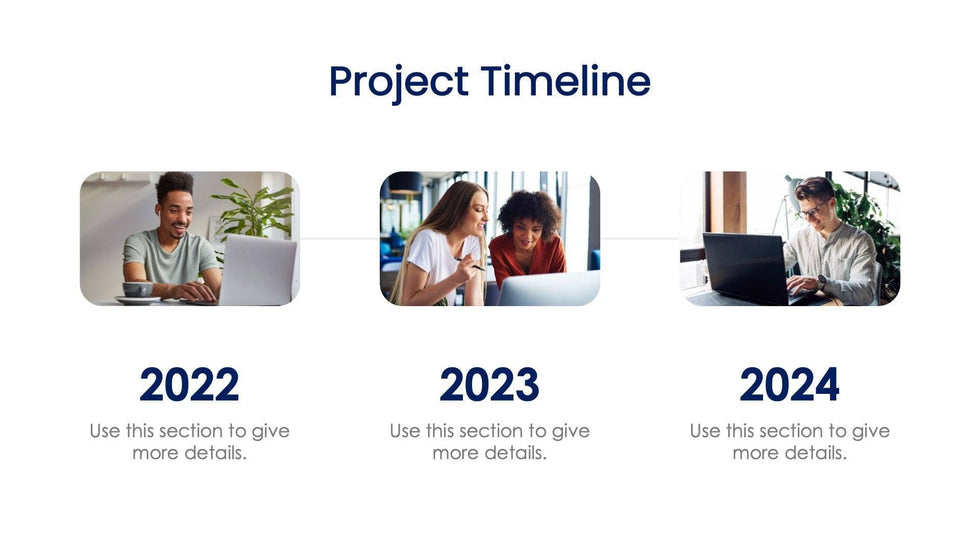 Project Timeline

2022

Use this section to give more details.

2023

Use this section to give more details.

2024

Use this section to give more details.